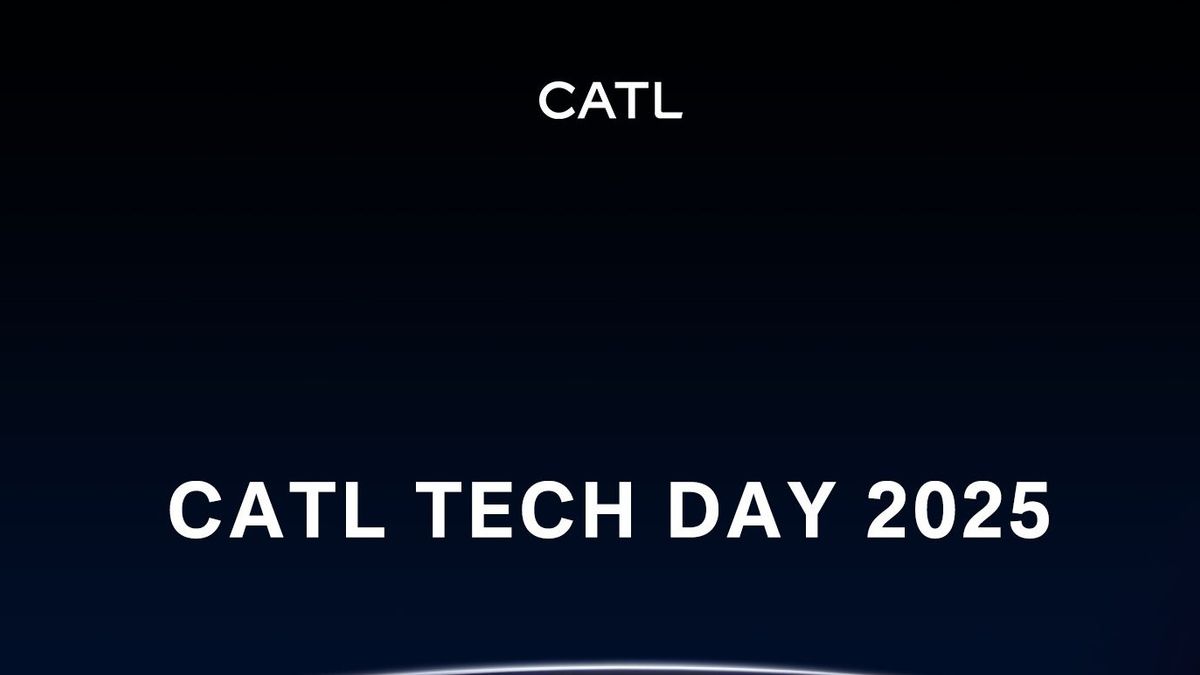 CATL

CATL TECH DAY 2025